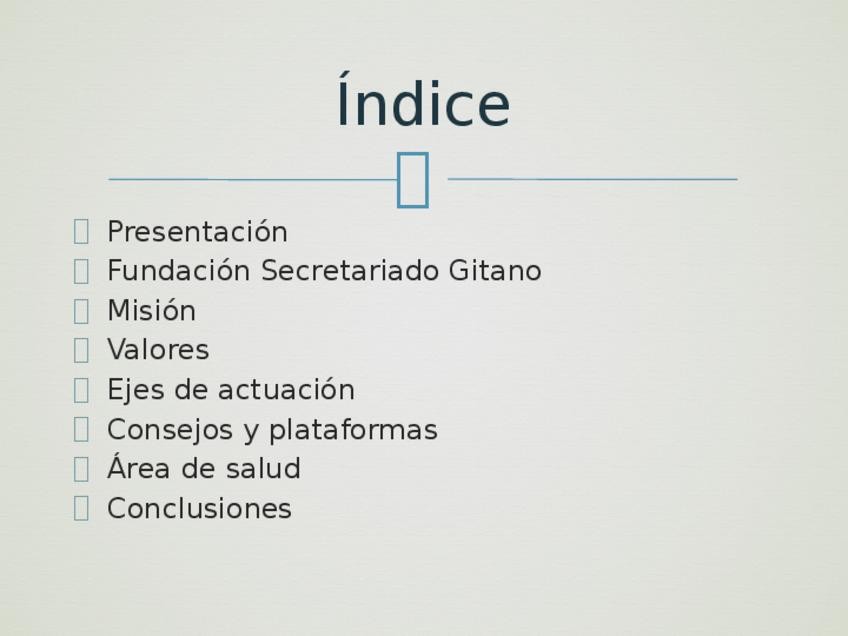 Índice

Presentación
Fundación Secretariado Gitano
Misión
Valores
Ejes de actuación
Consejos y plataformas
Área de salud
Conclusiones